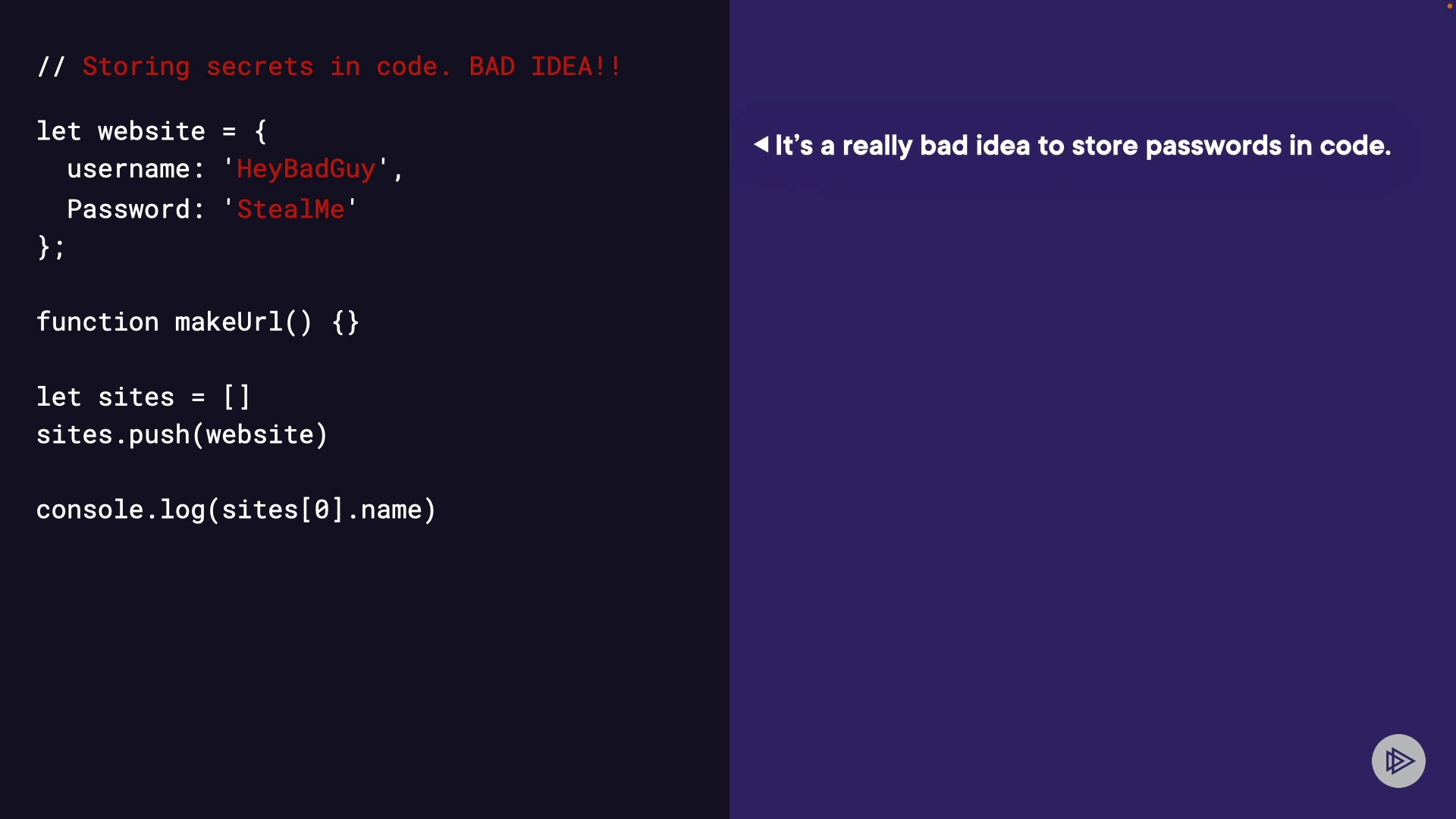 // Storing secrets in code. BAD IDEA!!

let website = {
  username: 'HeyBadGuy',
  Password: 'StealMe'
};

function makeUrl() {}

let sites = []
sites.push(website)

console.log(sites[0].name)

It's a really bad idea to store passwords in code.